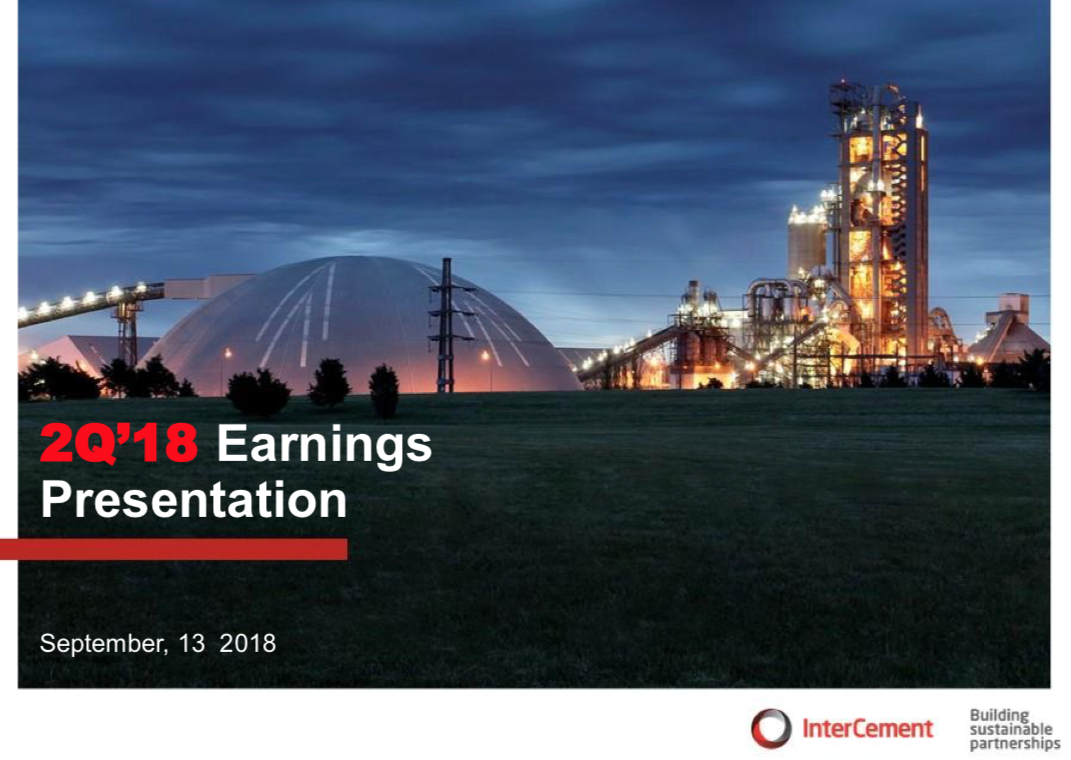 2Q'18 Earnings Presentation

September, 13 2018

InterCement

Building sustainable partnerships